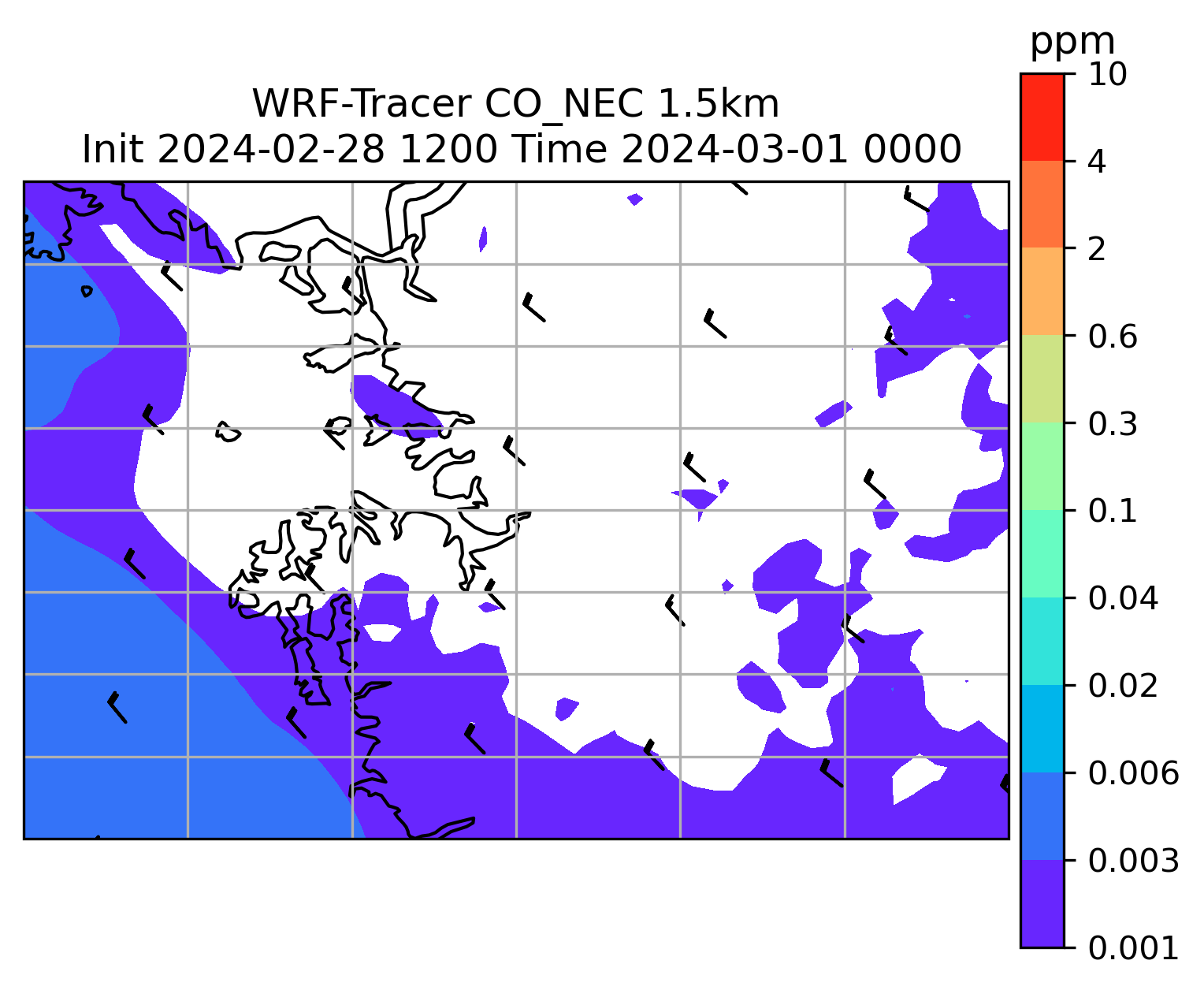 WRF-Tracer CO_NEC 1.5km
Init 2024-02-28 1200 Time 2024-03-01 0000

ppm
10
4
2
0.6
0.3
0.1
0.04
0.02
0.006
0.003
0.001